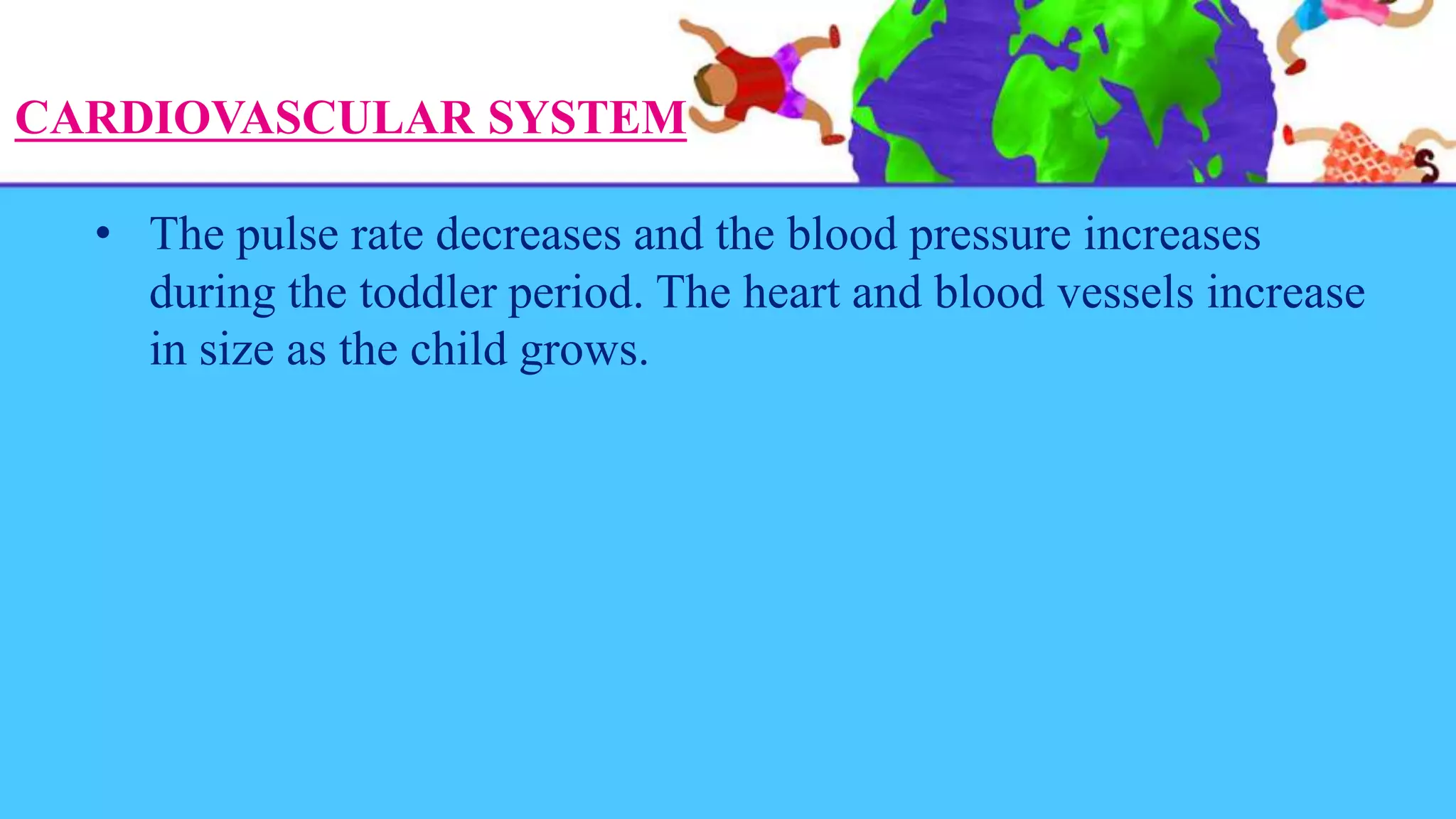 CARDIOVASCULAR SYSTEM

• The pulse rate decreases and the blood pressure increases during the toddler period. The heart and blood vessels increase in size as the child grows.